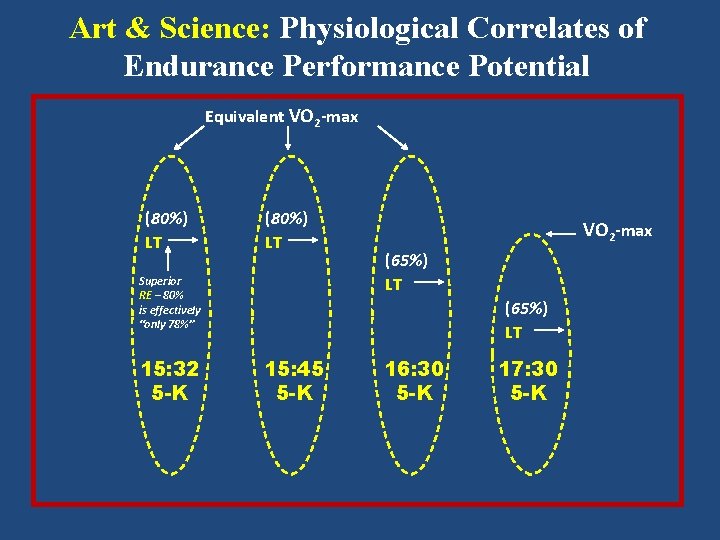 Art & Science: Physiological Correlates of Endurance Performance Potential

Equivalent $VO_2$-max

(80%)
LT
Superior RE – 80% is effectively "only 78%"
15:32
5-K

(80%)
LT
15:45
5-K

(65%)
LT
16:30
5-K

$VO_2$-max
(65%)
LT
17:30
5-K